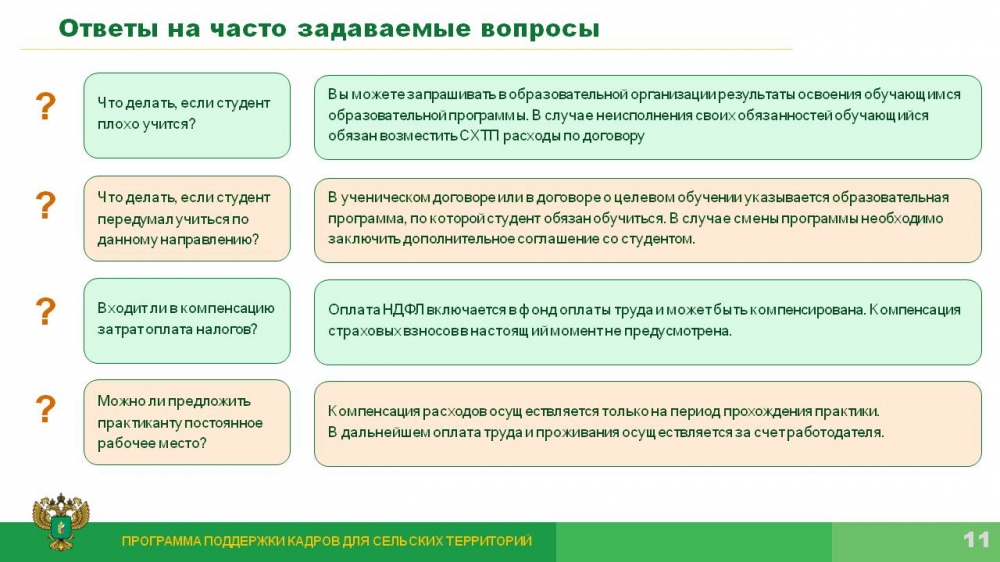 Ответы на часто задаваемые вопросы

?

Что делать, если студент плохо учится?

Вы можете запрашивать в образовательной организации результаты освоения обучающимся образовательной программы. В случае неисполнения своих обязанностей обучающийся обязан возместить СХТП расходы по договору

?

Что делать, если студент передумал учиться по данному направлению?

В ученическом договоре или в договоре о целевом обучении указывается образовательная программа, по которой студент обязан обучиться. В случае смены программы необходимо заключить дополнительное соглашение со студентом.

?

Входит ли в компенсацию затрат оплата налогов?

Оплата НДФЛ включается в фонд оплаты труда и может быть компенсирована. Компенсация страховых взносов в настоящий момент не предусмотрена.

?

Можно ли предложить практиканту постоянное рабочее место?

Компенсация расходов осуществляется только на период прохождения практики. В дальнейшем оплата труда и проживания осуществляется за счет работодателя.

ПРОГРАММА ПОДДЕРЖКИ КАДРОВ ДЛЯ СЕЛЬСКИХ ТЕРРИТОРИЙ

11